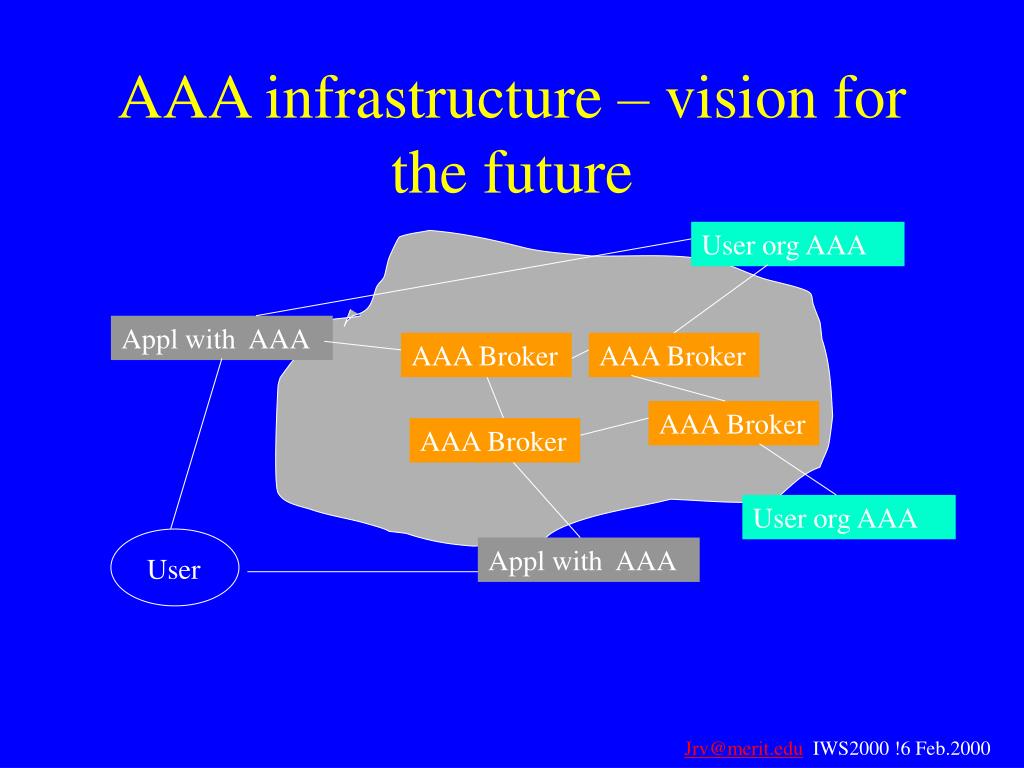 AAA infrastructure – vision for the future

User org AAA

Appl with AAA

AAA Broker

AAA Broker

AAA Broker

AAA Broker

User org AAA

User

Appl with AAA

Jrv@merit.edu IWS2000 !6 Feb.2000